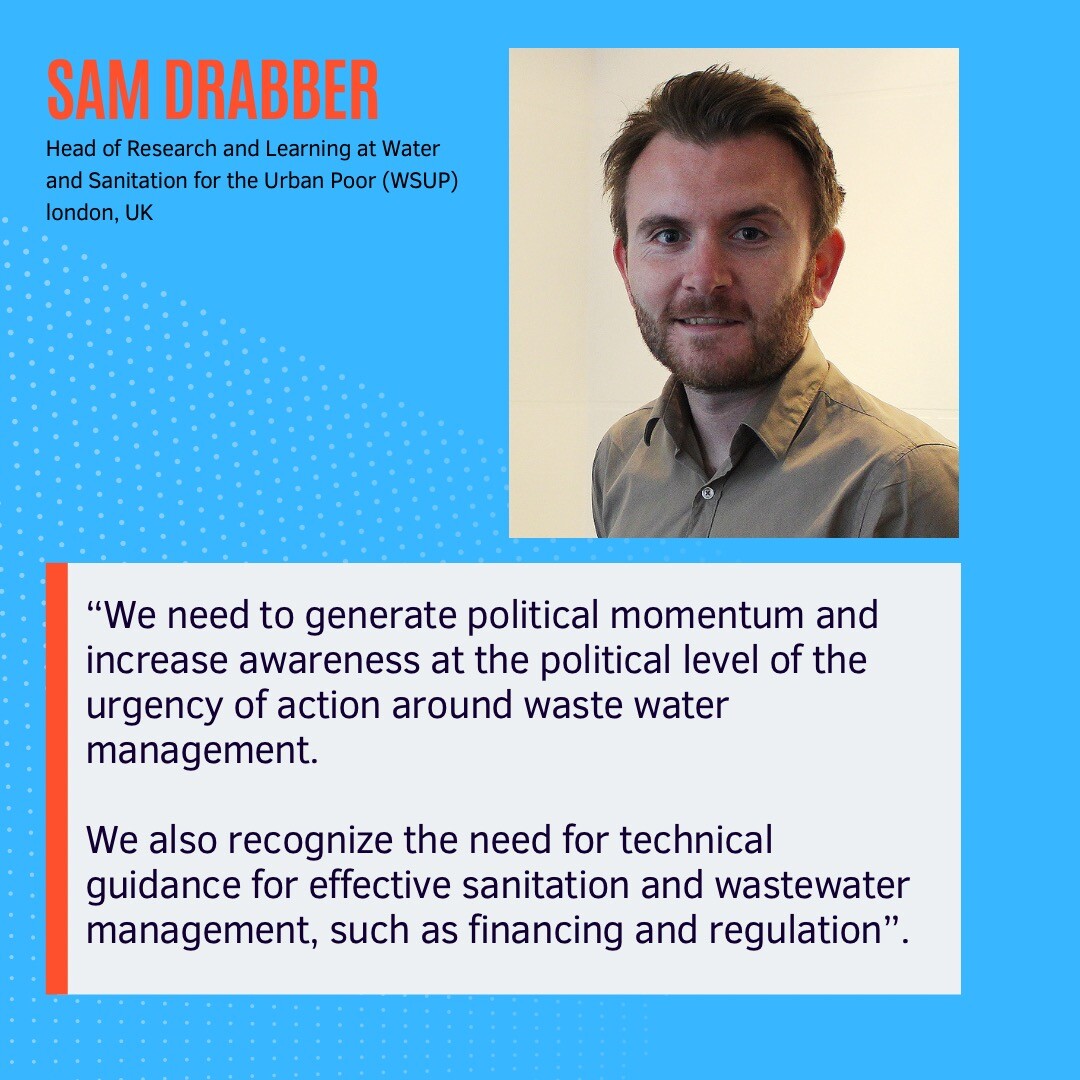 SAM DRABBER

Head of Research and Learning at Water and Sanitation for the Urban Poor (WSUP)
london, UK

“We need to generate political momentum and increase awareness at the political level of the urgency of action around waste water management.

We also recognize the need for technical guidance for effective sanitation and wastewater management, such as financing and regulation”.